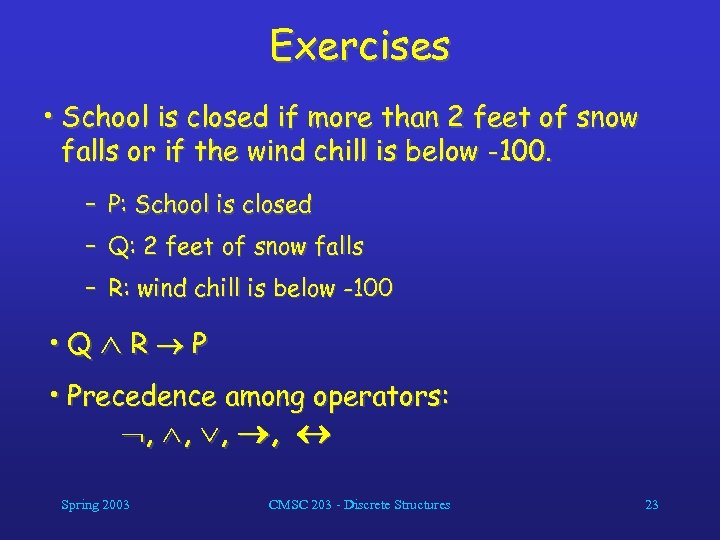 Exercises

• School is closed if more than 2 feet of snow falls or if the wind chill is below -100.

– P: School is closed

– Q: 2 feet of snow falls

– R: wind chill is below -100

• $Q \wedge R \rightarrow P$

• Precedence among operators:

$\neg, \wedge, \vee, \rightarrow, \leftrightarrow$

Spring 2003

CMSC 203 - Discrete Structures

23